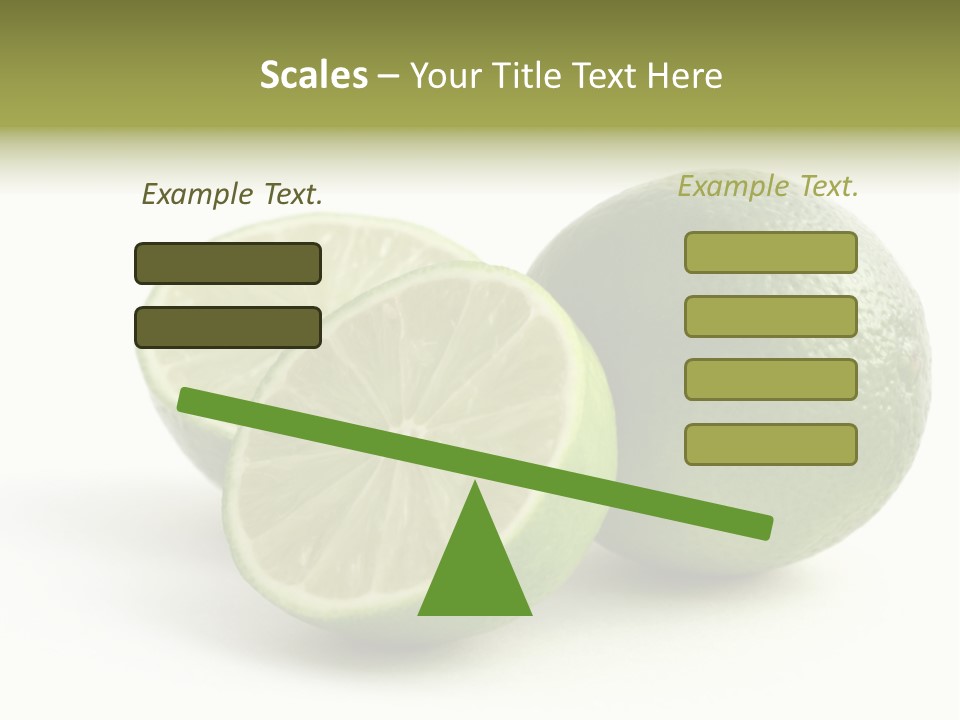 Scales – Your Title Text Here

Example Text.

Example Text.